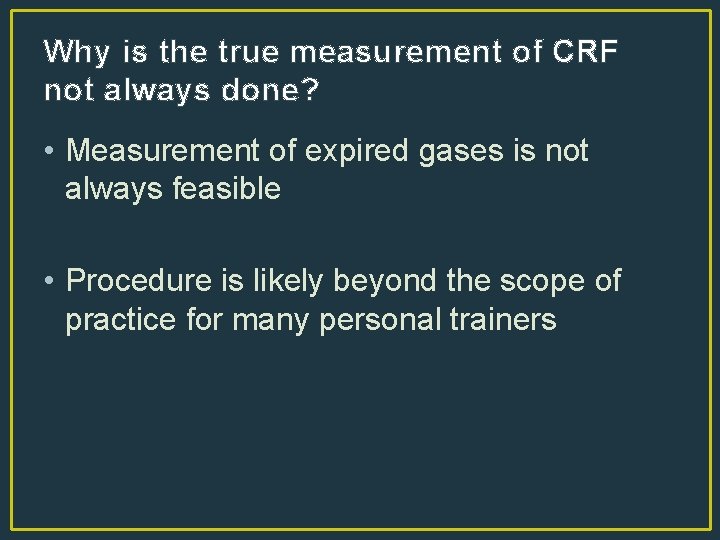 Why is the true measurement of CRF not always done?

• Measurement of expired gases is not always feasible

• Procedure is likely beyond the scope of practice for many personal trainers